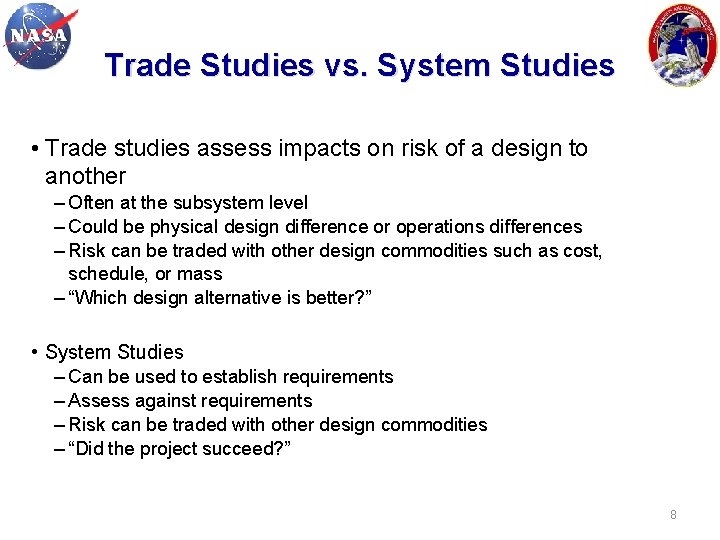 NASA

Trade Studies vs. System Studies

• Trade studies assess impacts on risk of a design to another
– Often at the subsystem level
– Could be physical design difference or operations differences
– Risk can be traded with other design commodities such as cost, schedule, or mass
– “Which design alternative is better?”

• System Studies
– Can be used to establish requirements
– Assess against requirements
– Risk can be traded with other design commodities
– “Did the project succeed?”

8